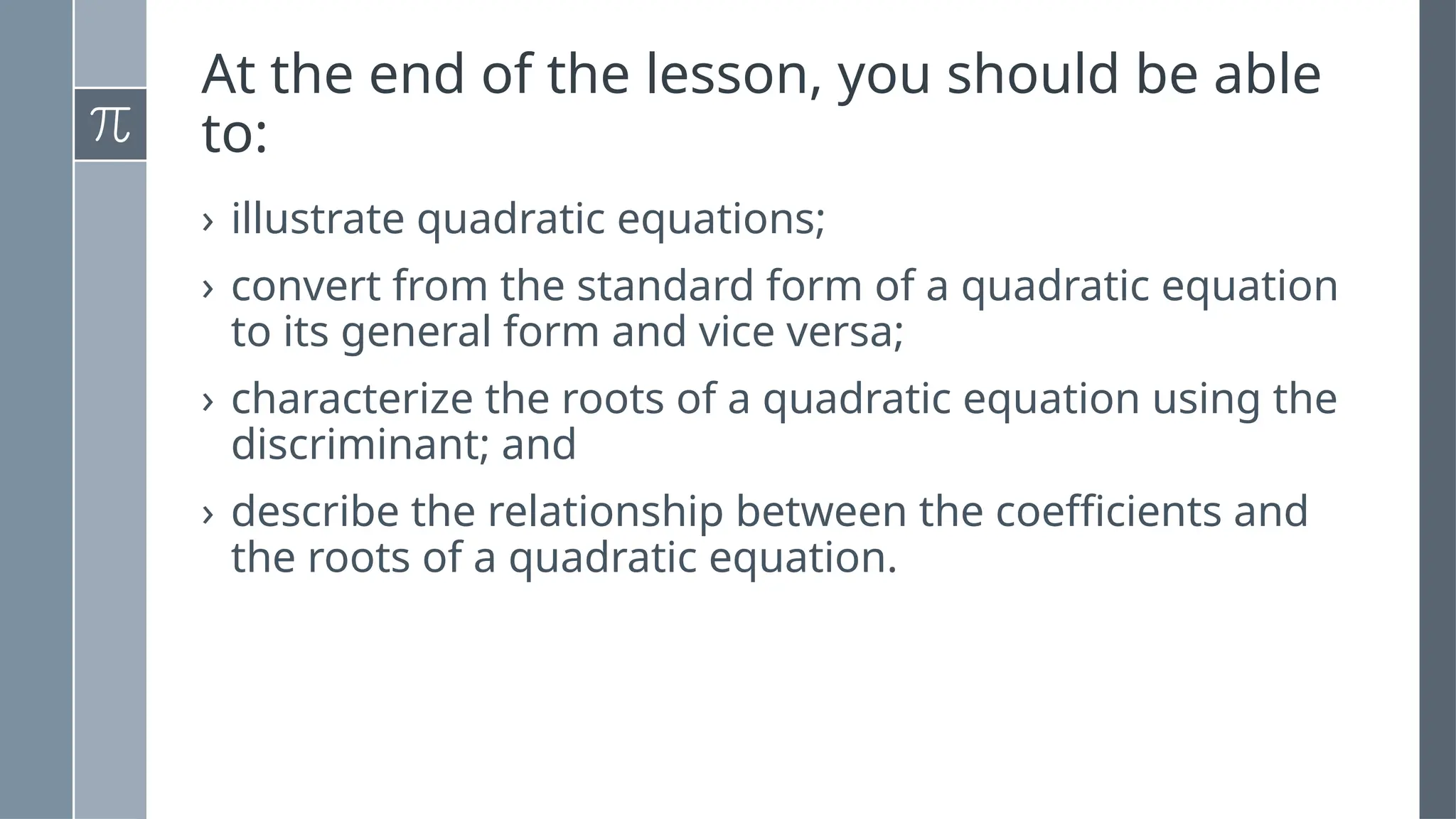 $\pi$

At the end of the lesson, you should be able to:

› illustrate quadratic equations;

› convert from the standard form of a quadratic equation to its general form and vice versa;

› characterize the roots of a quadratic equation using the discriminant; and

› describe the relationship between the coefficients and the roots of a quadratic equation.